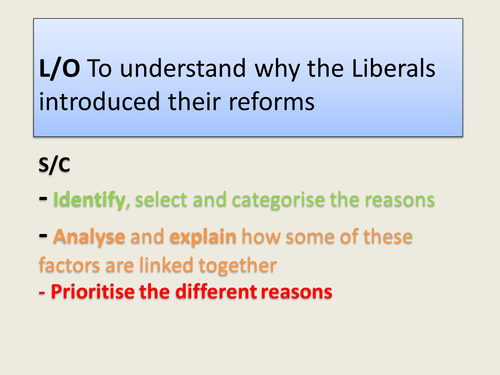 L/O To understand why the Liberals introduced their reforms

S/C

- Identify, select and categorise the reasons

- Analyse and explain how some of these factors are linked together

- Prioritise the different reasons